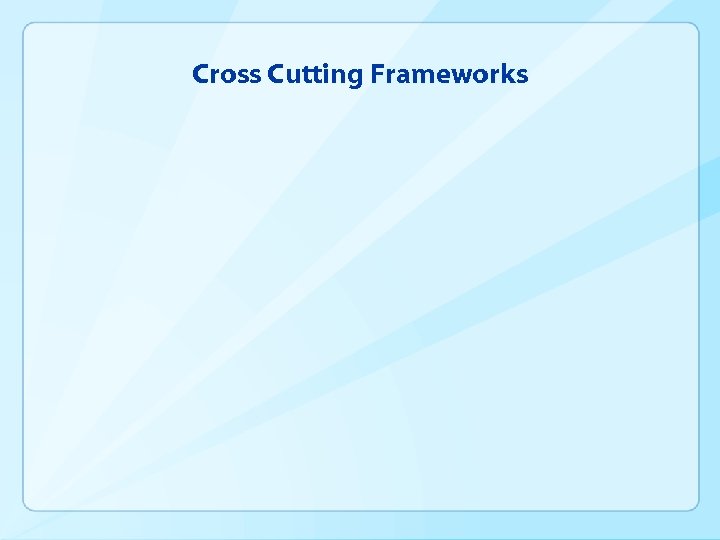 Cross Cutting Frameworks